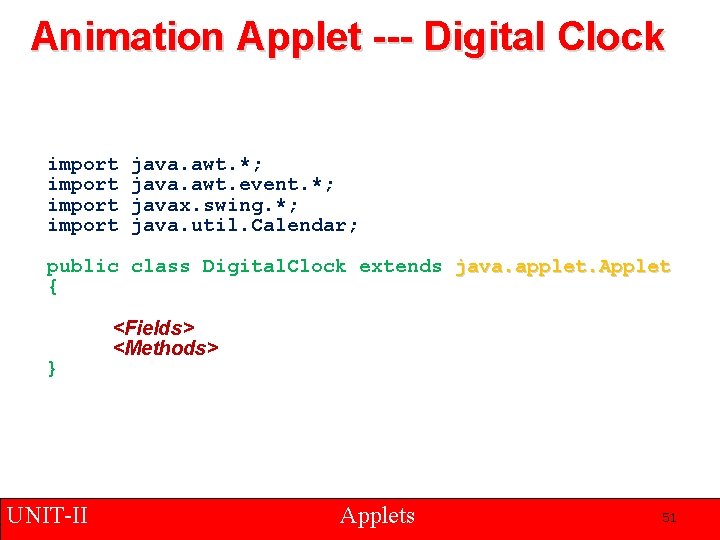 Animation Applet --- Digital Clock

import java.awt.*;
import java.awt.event.*;
import javax.swing.*;
import java.util.Calendar;

public class DigitalClock extends java.applet.Applet
{
<Fields>
<Methods>
}

UNIT-II Applets 51